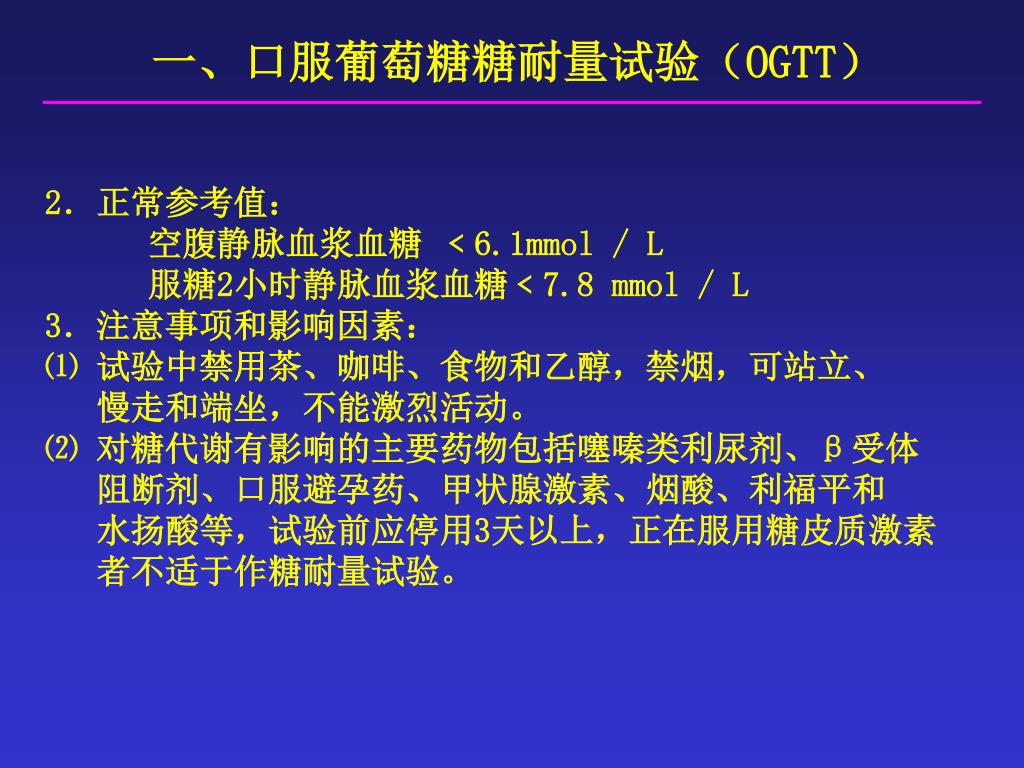 一、口服葡萄糖糖耐量试验（OGTT）

2. 正常参考值：
空腹静脉血浆血糖 ＜6.1mmol / L
服糖2小时静脉血浆血糖＜7.8 mmol / L

3. 注意事项和影响因素：
⑴ 试验中禁用茶、咖啡、食物和乙醇，禁烟，可站立、慢走和端坐，不能激烈活动。
⑵ 对糖代谢有影响的主要药物包括噻嗪类利尿剂、β受体阻断剂、口服避孕药、甲状腺激素、烟酸、利福平和水扬酸等，试验前应停用3天以上，正在服用糖皮质激素者不适于作糖耐量试验。